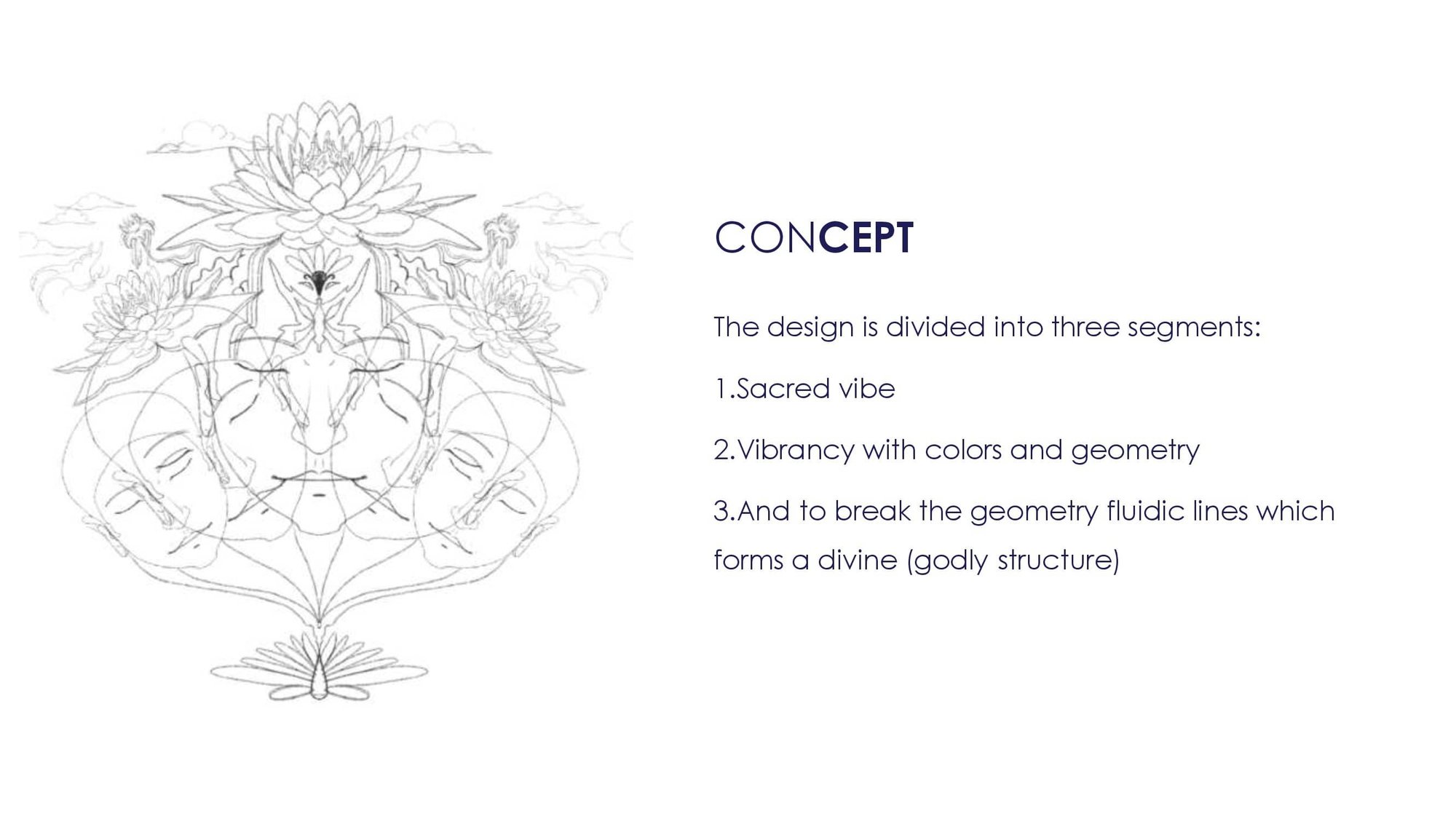 CONCEPT

The design is divided into three segments:

1.Sacred vibe

2.Vibrancy with colors and geometry

3.And to break the geometry fluidic lines which forms a divine (godly structure)